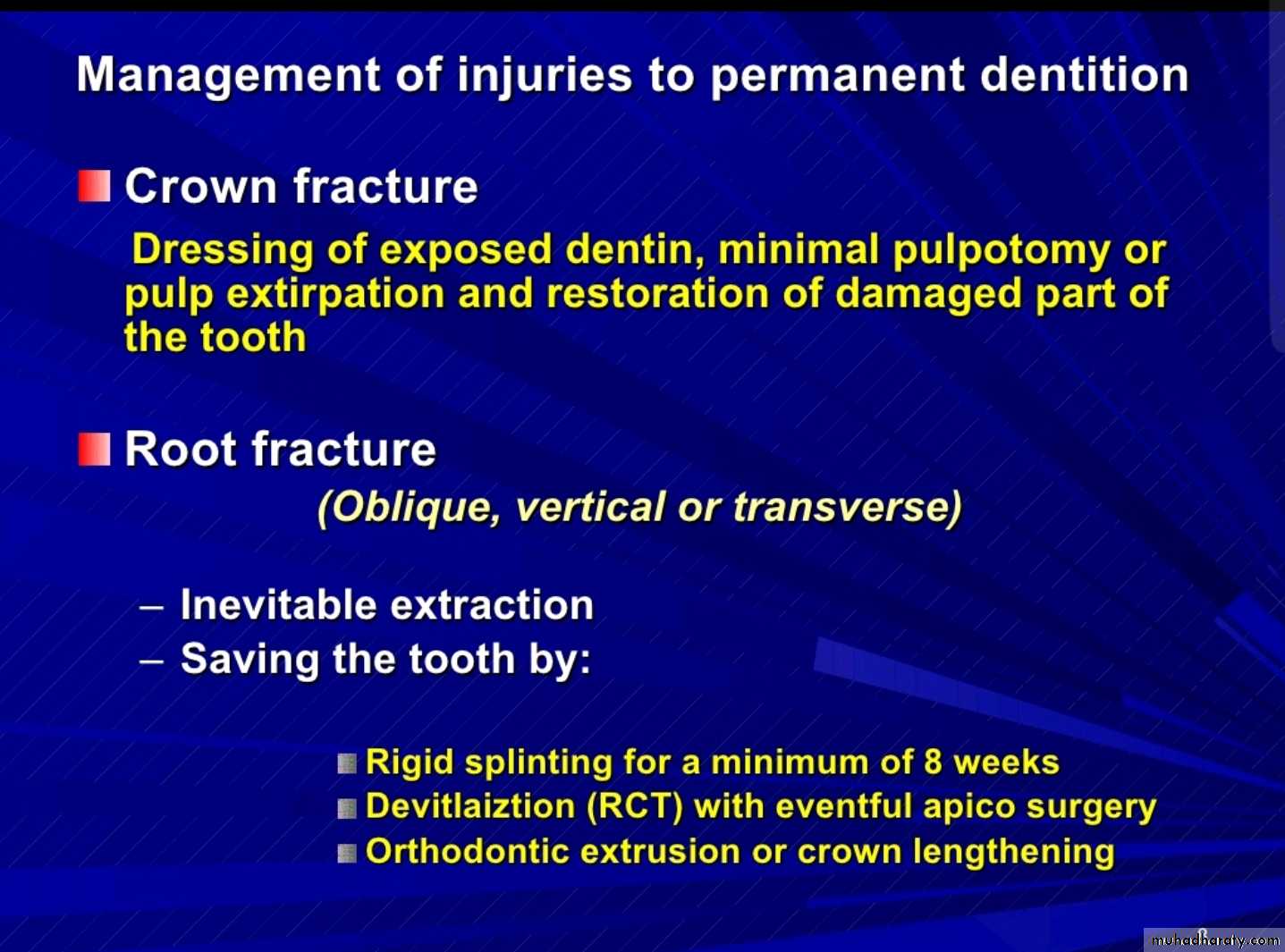 Management of injuries to permanent dentition

Crown fracture

Dressing of exposed dentin, minimal pulpotomy or pulp extirpation and restoration of damaged part of the tooth

Root fracture

(Oblique, vertical or transverse)

– Inevitable extraction
– Saving the tooth by:

Rigid splinting for a minimum of 8 weeks
Devitlaiztion (RCT) with eventful apico surgery
Orthodontic extrusion or crown lengthening

muhadharaty.com